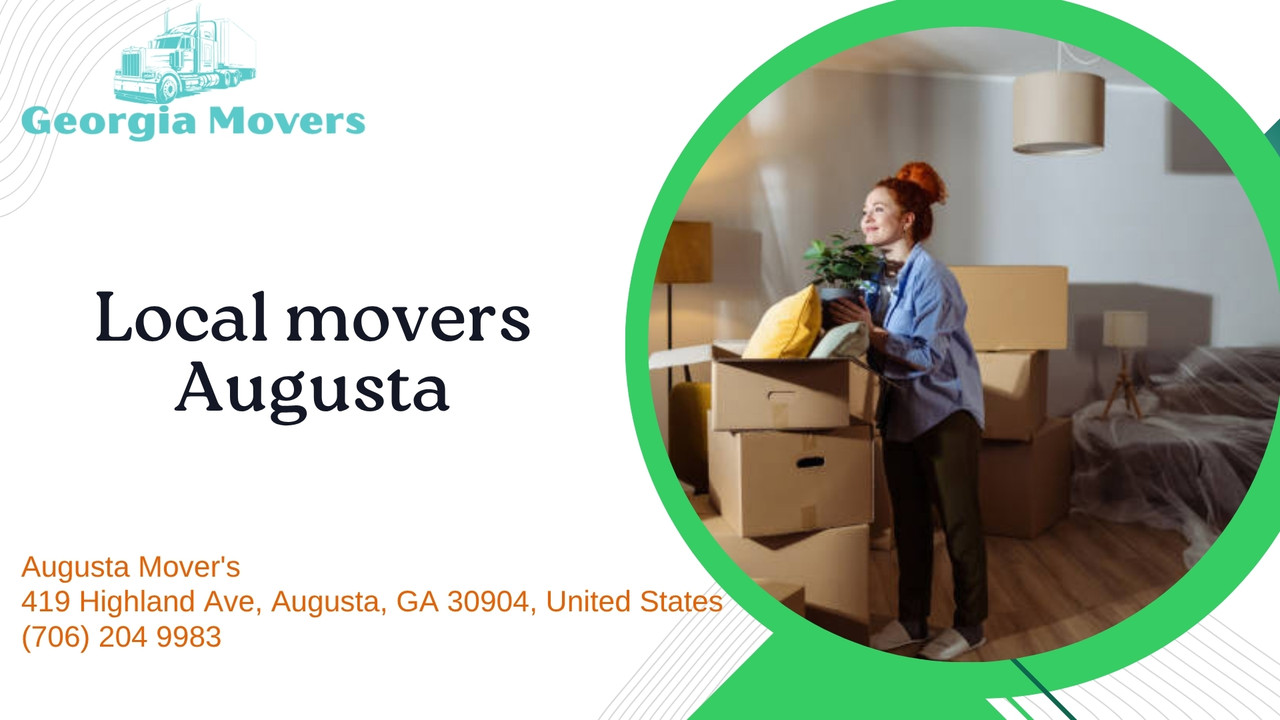 Georgia Movers

Local movers Augusta

Augusta Mover's
419 Highland Ave, Augusta, GA 30904, United States
(706) 204 9983